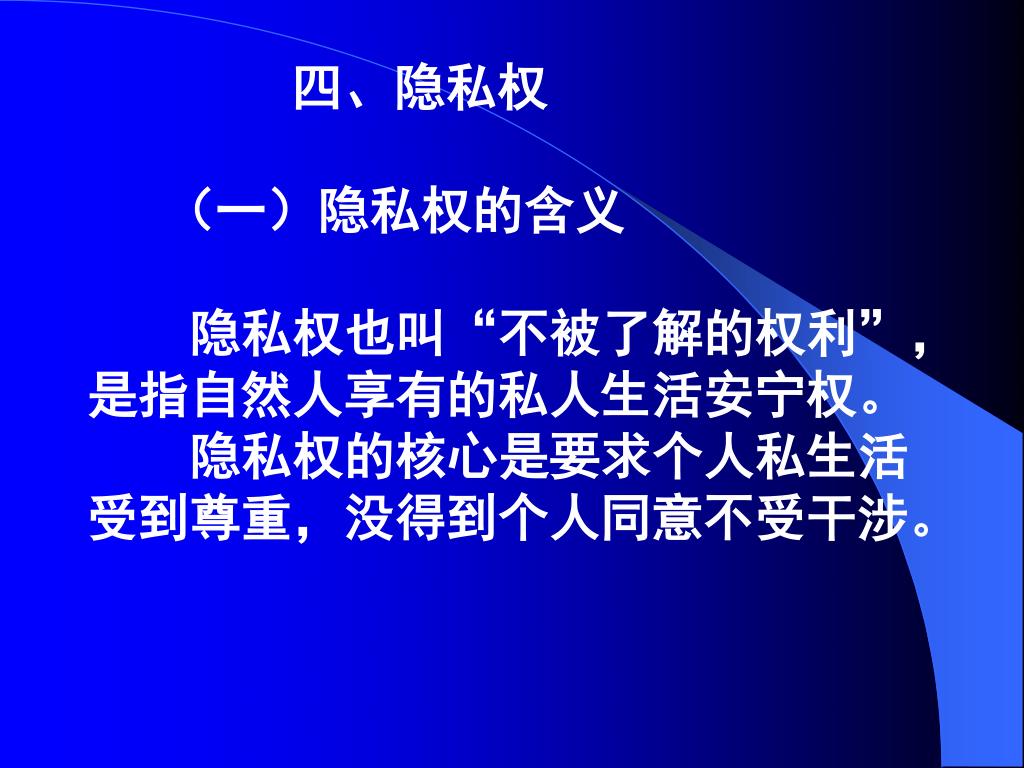 四、隐私权

（一）隐私权的含义

隐私权也叫“不被了解的权利”，是指自然人享有的私人生活安宁权。

隐私权的核心是要求个人私生活受到尊重，没得到个人同意不受干涉。